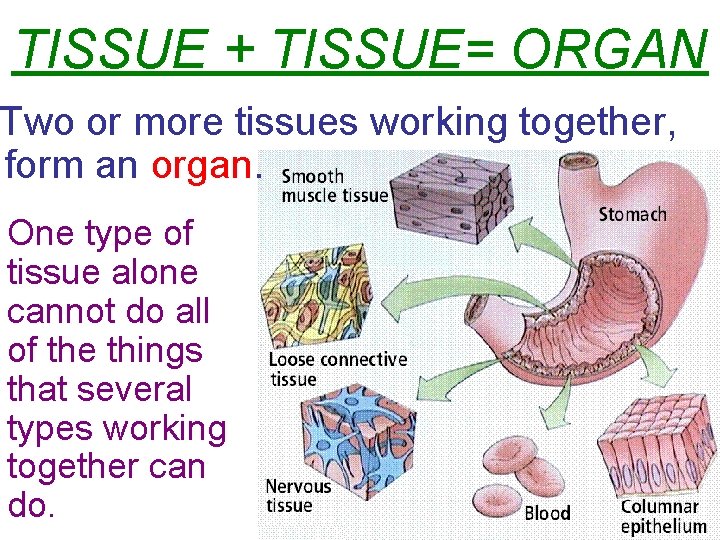 TISSUE + TISSUE= ORGAN

Two or more tissues working together, form an organ.

One type of tissue alone cannot do all of the things that several types working together can do.

Smooth muscle tissue

Stomach

Loose connective tissue

Nervous tissue

Blood

Columnar epithelium